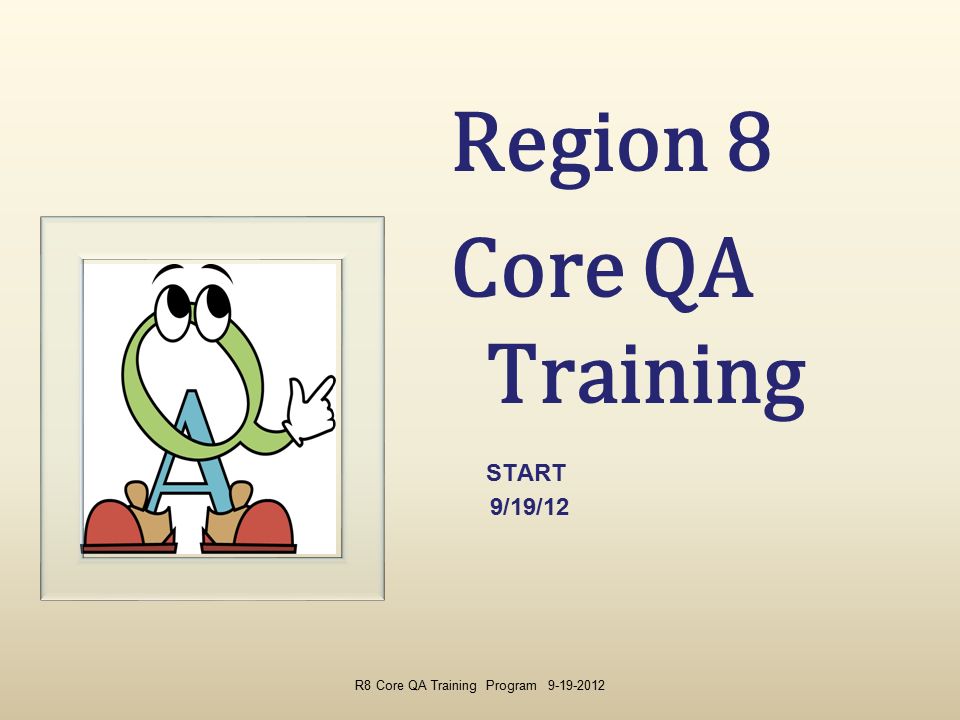 Region 8

Core QA Training

START
9/19/12

R8 Core QA Training Program 9-19-2012